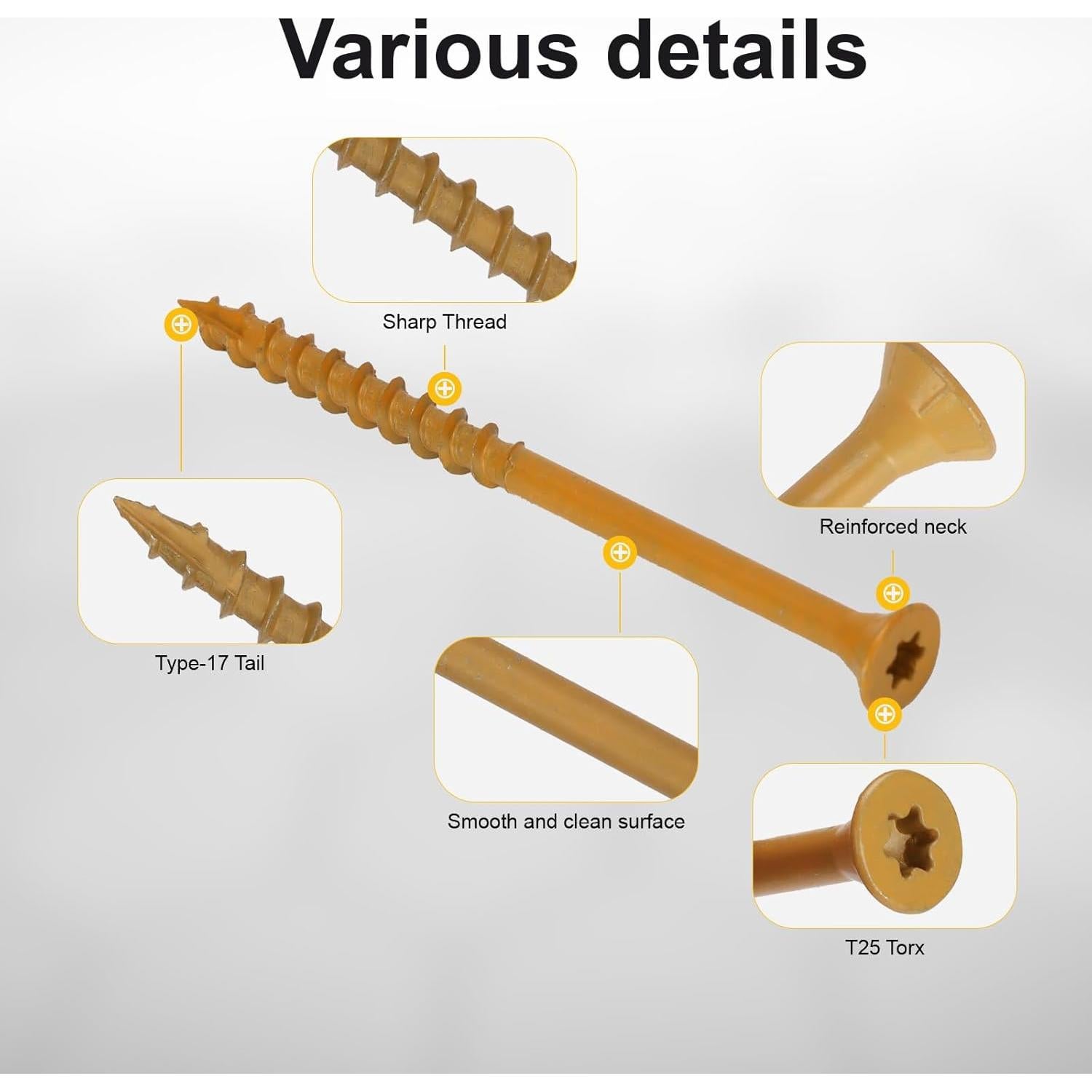 Various details

Sharp Thread

Reinforced neck

Type-17 Tail

Smooth and clean surface

T25 Torx